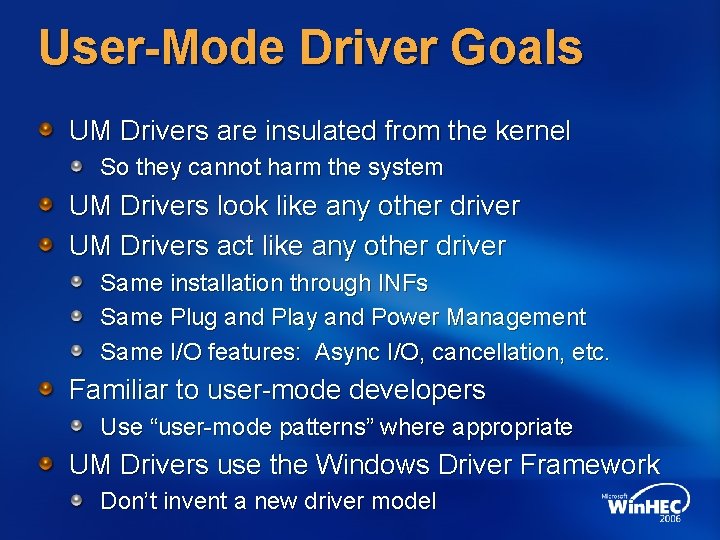 User-Mode Driver Goals

UM Drivers are insulated from the kernel

So they cannot harm the system

UM Drivers look like any other driver

UM Drivers act like any other driver

Same installation through INFs

Same Plug and Play and Power Management

Same I/O features: Async I/O, cancellation, etc.

Familiar to user-mode developers

Use “user-mode patterns” where appropriate

UM Drivers use the Windows Driver Framework

Don’t invent a new driver model

Microsoft WinHEC 2006